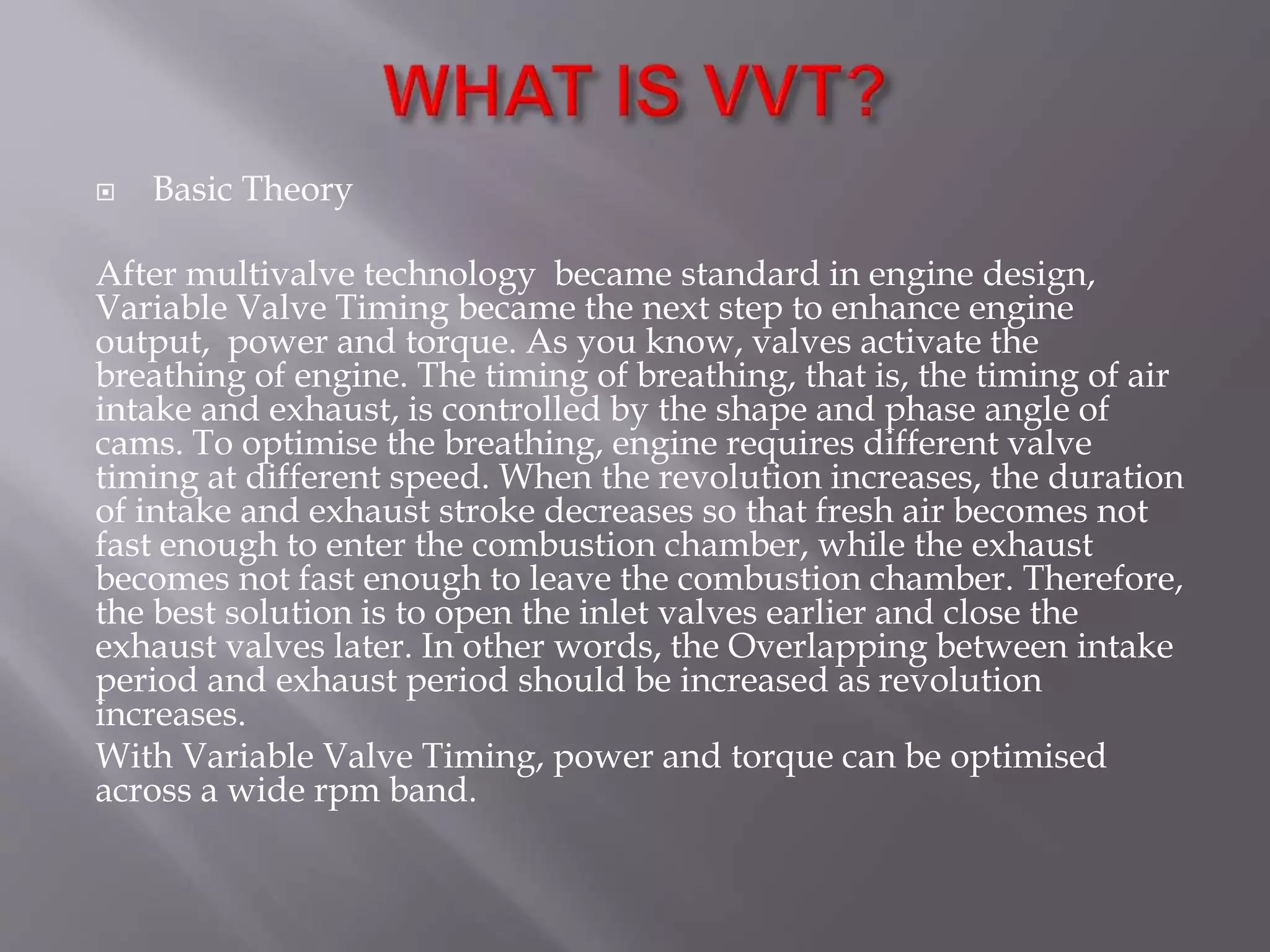 WHAT IS VVT?

Basic Theory

After multivalve technology became standard in engine design, Variable Valve Timing became the next step to enhance engine output, power and torque. As you know, valves activate the breathing of engine. The timing of breathing, that is, the timing of air intake and exhaust, is controlled by the shape and phase angle of cams. To optimise the breathing, engine requires different valve timing at different speed. When the revolution increases, the duration of intake and exhaust stroke decreases so that fresh air becomes not fast enough to enter the combustion chamber, while the exhaust becomes not fast enough to leave the combustion chamber. Therefore, the best solution is to open the inlet valves earlier and close the exhaust valves later. In other words, the Overlapping between intake period and exhaust period should be increased as revolution increases.

With Variable Valve Timing, power and torque can be optimised across a wide rpm band.